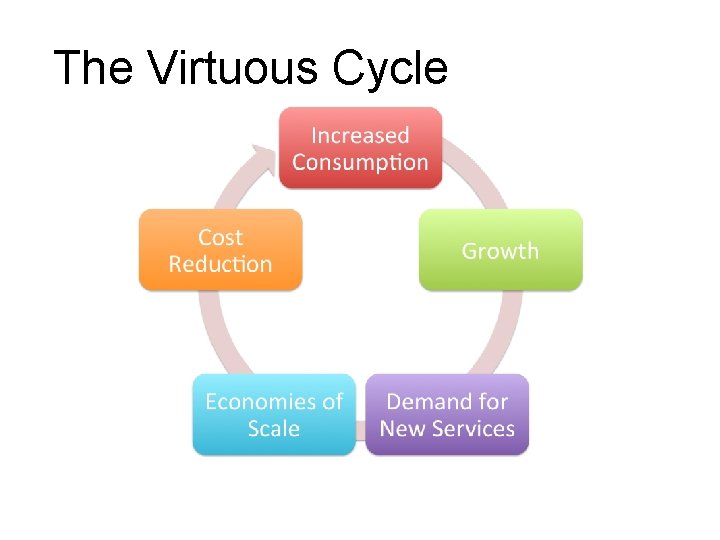 The Virtuous Cycle

Increased Consumption

Growth

Demand for New Services

Economies of Scale

Cost Reduction